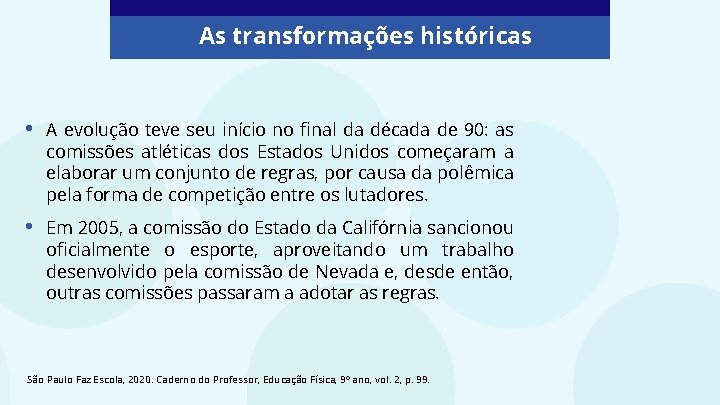 As transformações históricas

• A evolução teve seu início no final da década de 90: as comissões atléticas dos Estados Unidos começaram a elaborar um conjunto de regras, por causa da polêmica pela forma de competição entre os lutadores.

• Em 2005, a comissão do Estado da Califórnia sancionou oficialmente o esporte, aproveitando um trabalho desenvolvido pela comissão de Nevada e, desde então, outras comissões passaram a adotar as regras.

São Paulo Faz Escola, 2020. Caderno do Professor, Educação Física, 9º ano, vol. 2, p. 99.